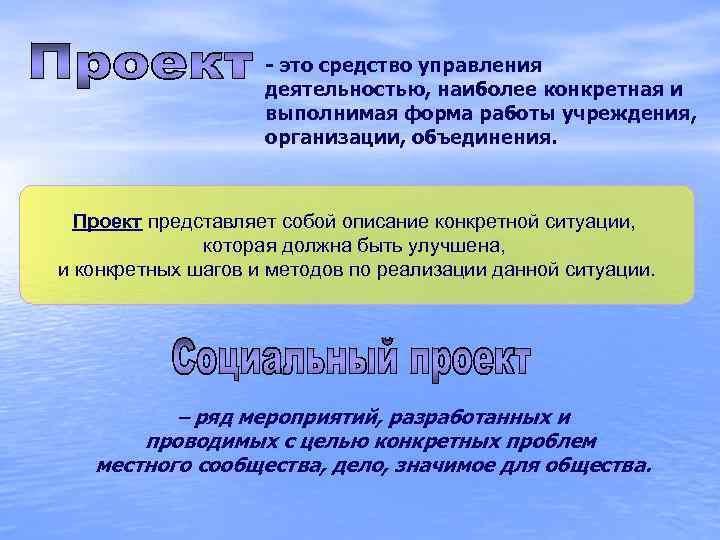 Проект - это средство управления деятельностью, наиболее конкретная и выполнимая форма работы учреждения, организации, объединения.

Проект представляет собой описание конкретной ситуации, которая должна быть улучшена, и конкретных шагов и методов по реализации данной ситуации.

Социальный проект

– ряд мероприятий, разработанных и проводимых с целью конкретных проблем местного сообщества, дело, значимое для общества.